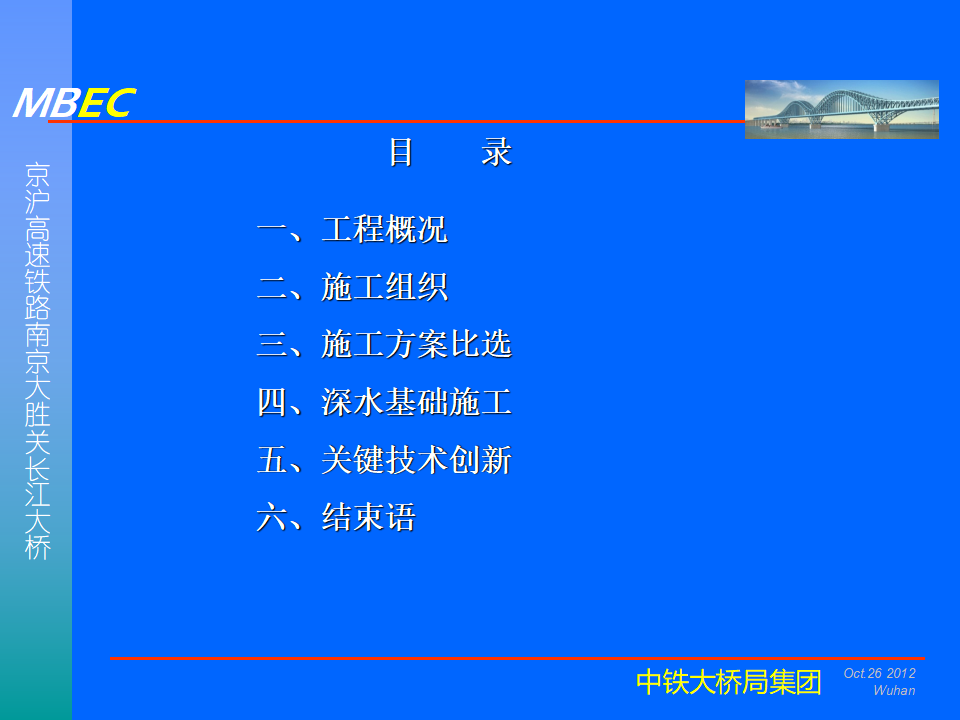 MBEC

京沪高速铁路南京大胜关长江大桥

目　录

一、工程概况

二、施工组织

三、施工方案比选

四、深水基础施工

五、关键技术创新

六、结束语

中铁大桥局集团

Oct.26 2012
Wuhan